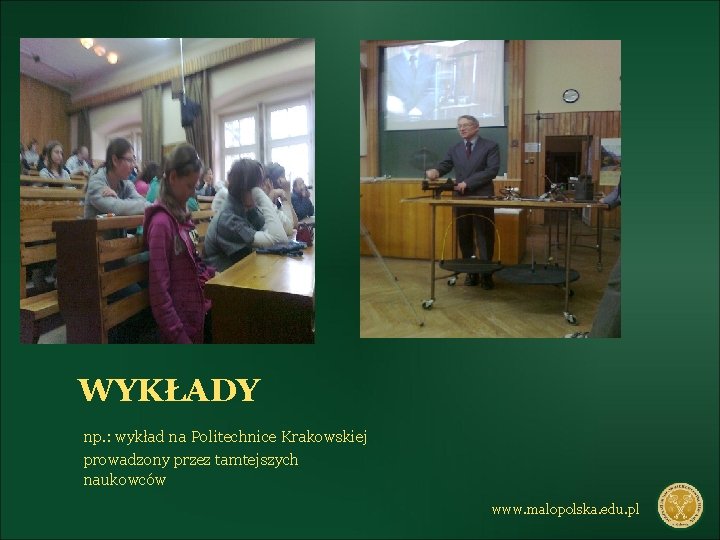 WYKŁADY

np.: wykład na Politechnice Krakowskiej prowadzony przez tamtejszych naukowców

www.malopolska.edu.pl